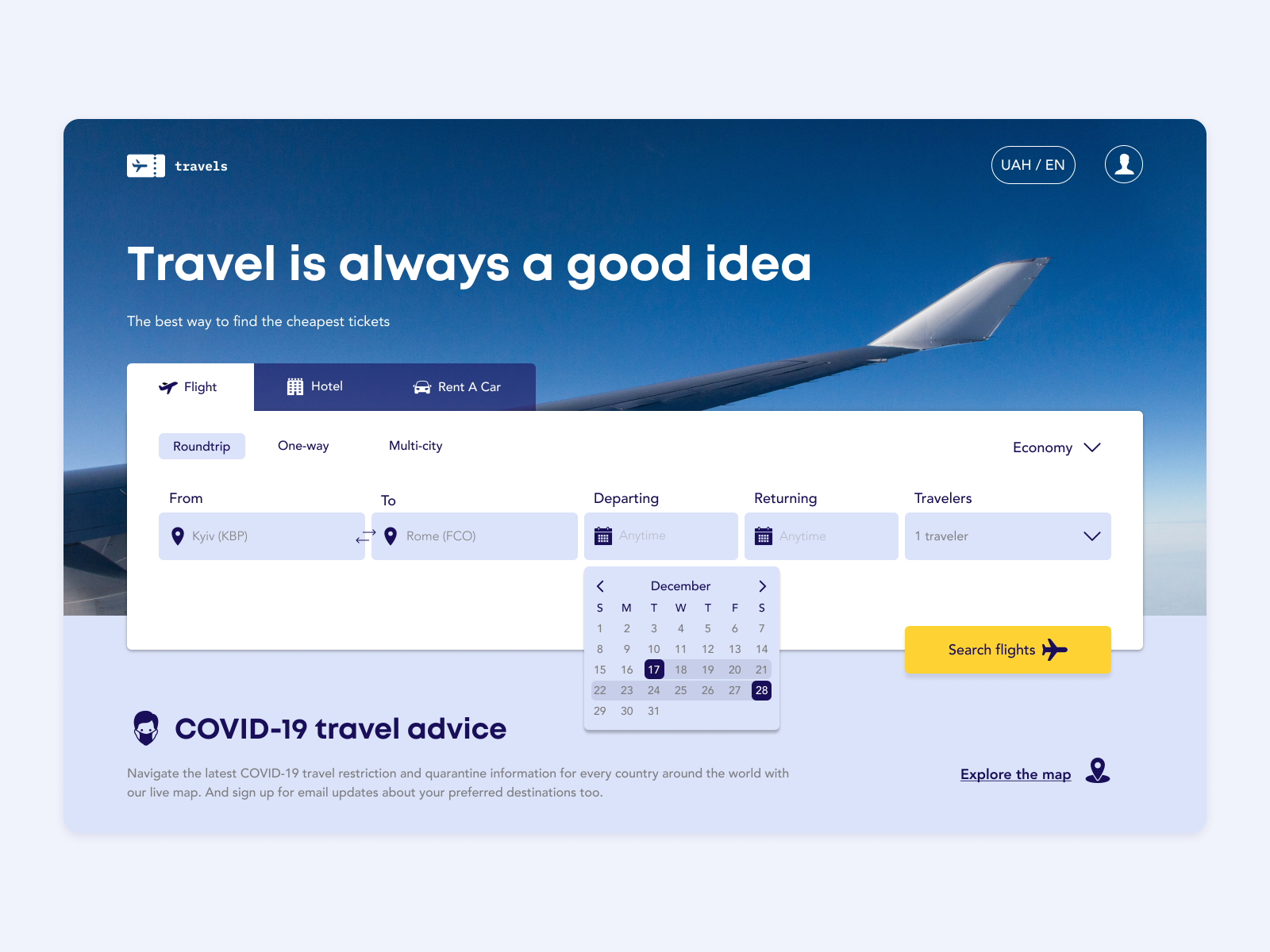 travels

UAH / EN

Travel is always a good idea

The best way to find the cheapest tickets

Flight Hotel Rent A Car

Roundtrip One-way Multi-city

Economy

From
Kyiv (KBP)

To
Rome (FCO)

Departing
Anytime

Returning
Anytime

Travelers
1 traveler

December

| S | M | T | W | T | F | S |
|---|---|---|---|---|---|---|
| 1 | 2 | 3 | 4 | 5 | 6 | 7 |
| 8 | 9 | 10 | 11 | 12 | 13 | 14 |
| 15 | 16 | 17 | 18 | 19 | 20 | 21 |
| 22 | 23 | 24 | 25 | 26 | 27 | 28 |
| 29 | 30 | 31 | | | | |

Search flights

COVID-19 travel advice

Navigate the latest COVID-19 travel restriction and quarantine information for every country around the world with our live map. And sign up for email updates about your preferred destinations too.

Explore the map